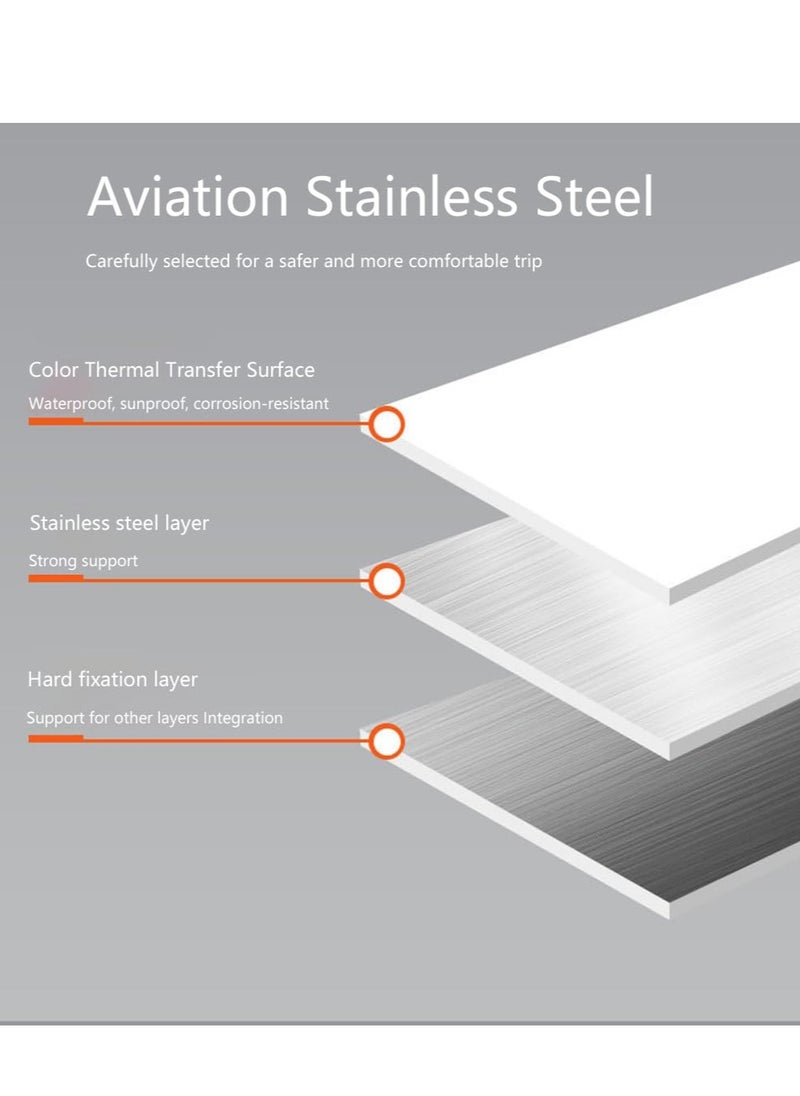 Aviation Stainless Steel

Carefully selected for a safer and more comfortable trip

Color Thermal Transfer Surface

Waterproof, sunproof, corrosion-resistant

Stainless steel layer

Strong support

Hard fixation layer

Support for other layers Integration